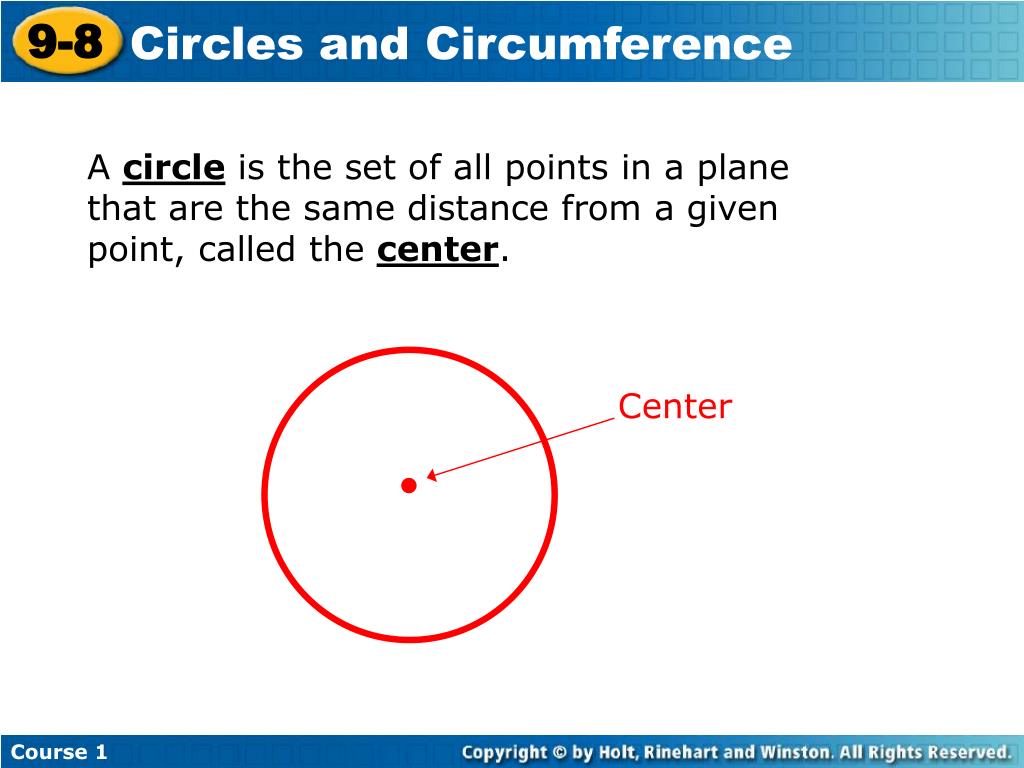 9-8 Circles and Circumference

A circle is the set of all points in a plane that are the same distance from a given point, called the center.

Center

Course 1

Copyright © by Holt, Rinehart and Winston. All Rights Reserved.